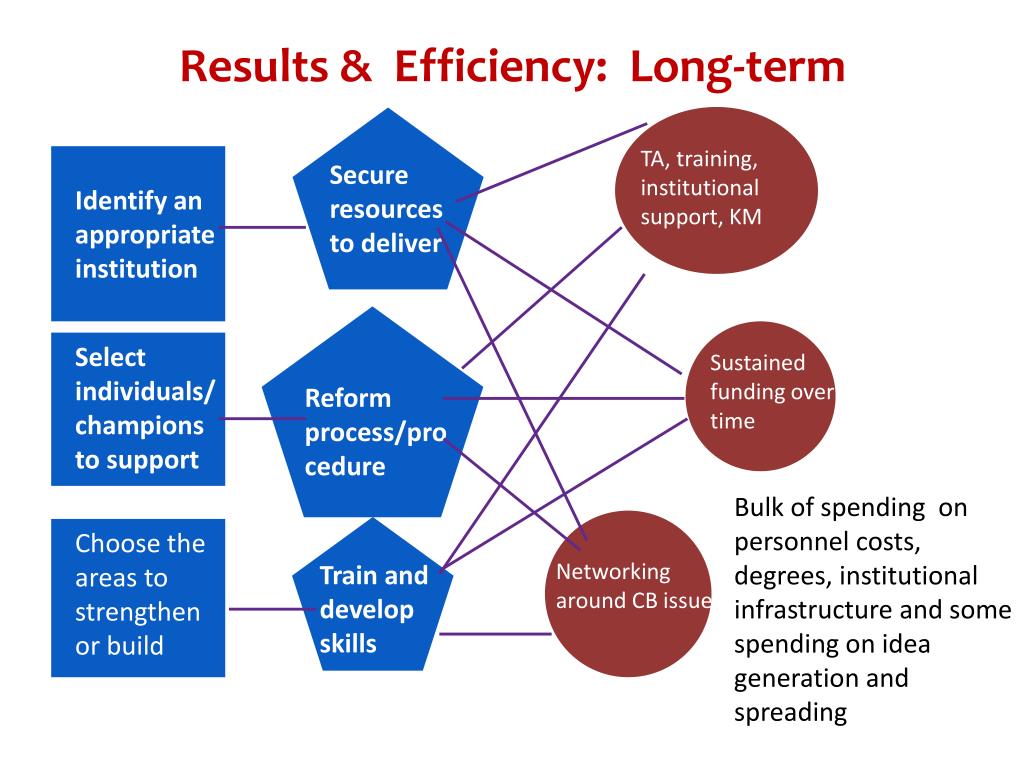 Results & Efficiency: Long-term

Identify an appropriate institution

Select individuals/ champions to support

Choose the areas to strengthen or build

Secure resources to deliver

Reform process/procedure

Train and develop skills

TA, training, institutional support, KM

Sustained funding over time

Networking around CB issue

Bulk of spending on personnel costs, degrees, institutional infrastructure and some spending on idea generation and spreading